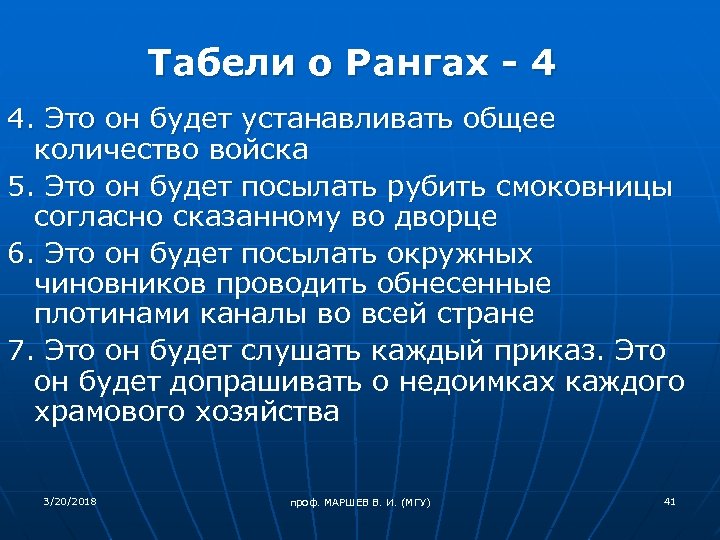 Табели о Рангах - 4

4. Это он будет устанавливать общее количество войска

5. Это он будет посылать рубить смоковницы согласно сказанному во дворце

6. Это он будет посылать окружных чиновников проводить обнесенные плотинами каналы во всей стране

7. Это он будет слушать каждый приказ. Это он будет допрашивать о недоимках каждого храмового хозяйства

3/20/2018

проф. МАРШЕВ В. И. (МГУ)

41